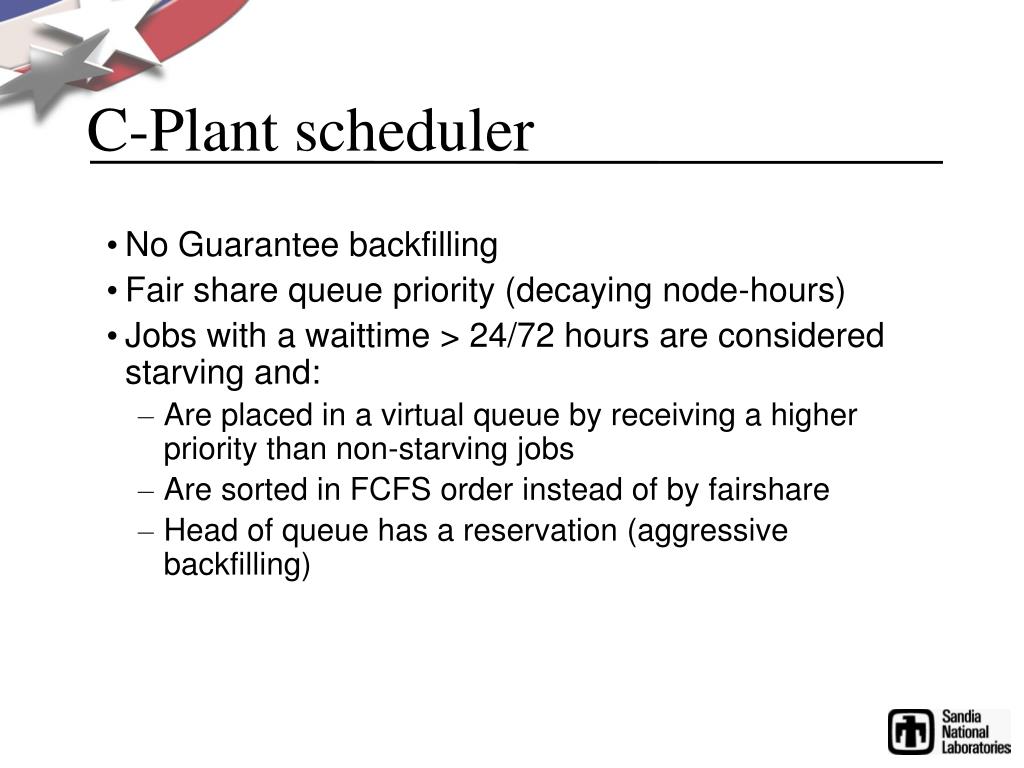 C-Plant scheduler

• No Guarantee backfilling
• Fair share queue priority (decaying node-hours)
• Jobs with a waittime > 24/72 hours are considered starving and:
– Are placed in a virtual queue by receiving a higher priority than non-starving jobs
– Are sorted in FCFS order instead of by fairshare
– Head of queue has a reservation (aggressive backfilling)

Sandia National Laboratories